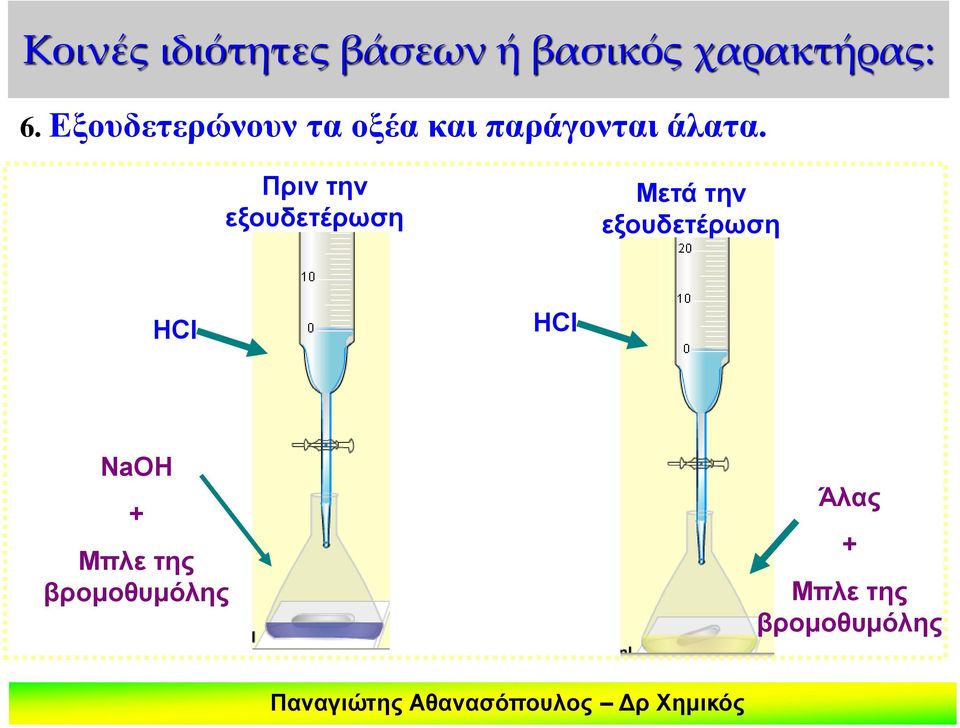 Κοινές ιδιότητες βάσεων ή βασικός χαρακτήρας:

6. Εξουδετερώνουν τα οξέα και παράγονται άλατα.

Πριν την εξουδετέρωση

10

0

HCl

NaOH
+
Μπλε της βρομοθυμόλης

Μετά την εξουδετέρωση

20

10

0

HCl

Άλας
+
Μπλε της βρομοθυμόλης

Παναγιώτης Αθανασόπουλος – Δρ Χημικός